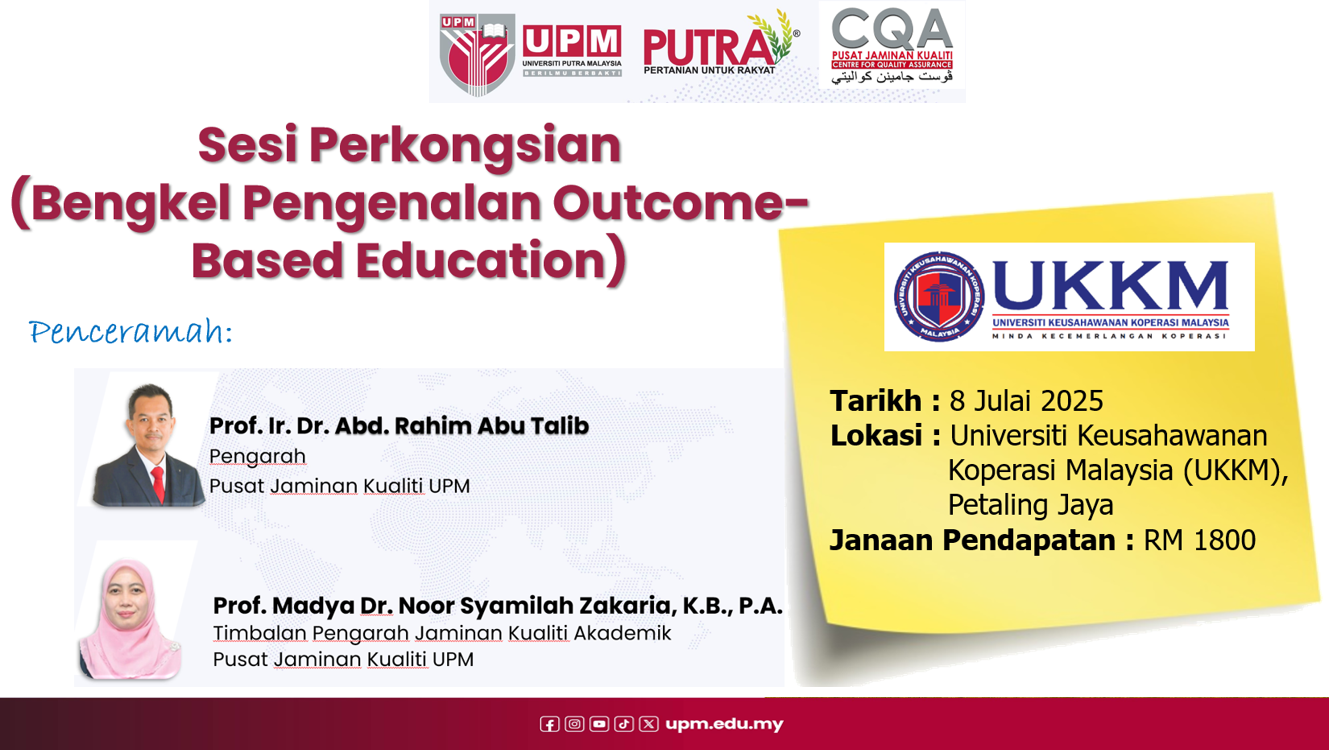 UPM
UPM
UNIVERSITI PUTRA MALAYSIA
BERILMU BERBAKTI
PUTRA®
PERTANIAN UNTUK RAKYAT
CQA
PUSAT JAMINAN KUALITI
CENTRE FOR QUALITY ASSURANCE
ڤوست جامينن كواليتي

Sesi Perkongsian (Bengkel Pengenalan Outcome-Based Education)

Penceramah:

Prof. Ir. Dr. Abd. Rahim Abu Talib
Pengarah
Pusat Jaminan Kualiti UPM

Prof. Madya Dr. Noor Syamilah Zakaria, K.B., P.A.
Timbalan Pengarah Jaminan Kualiti Akademik
Pusat Jaminan Kualiti UPM

UNIVERSITI KEUSAHAWANAN KOPERASI MALAYSIA
UKKM
UNIVERSITI KEUSAHAWANAN KOPERASI MALAYSIA
MINDA KECEMERLANGAN KOPERASI

Tarikh : 8 Julai 2025
Lokasi : Universiti Keusahawanan Koperasi Malaysia (UKKM), Petaling Jaya
Janaan Pendapatan : RM 1800

upm.edu.my